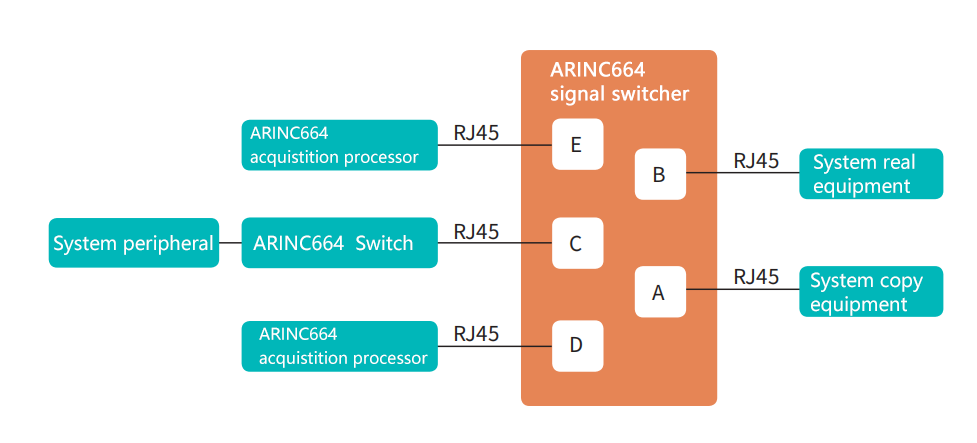 ARINC664 signal switcher

ARINC664 acquistition processor

RJ45

E

B

RJ45

System real equipment

System peripheral

ARINC664 Switch

RJ45

C

A

RJ45

System copy equipment

ARINC664 acquistition processor

RJ45

D